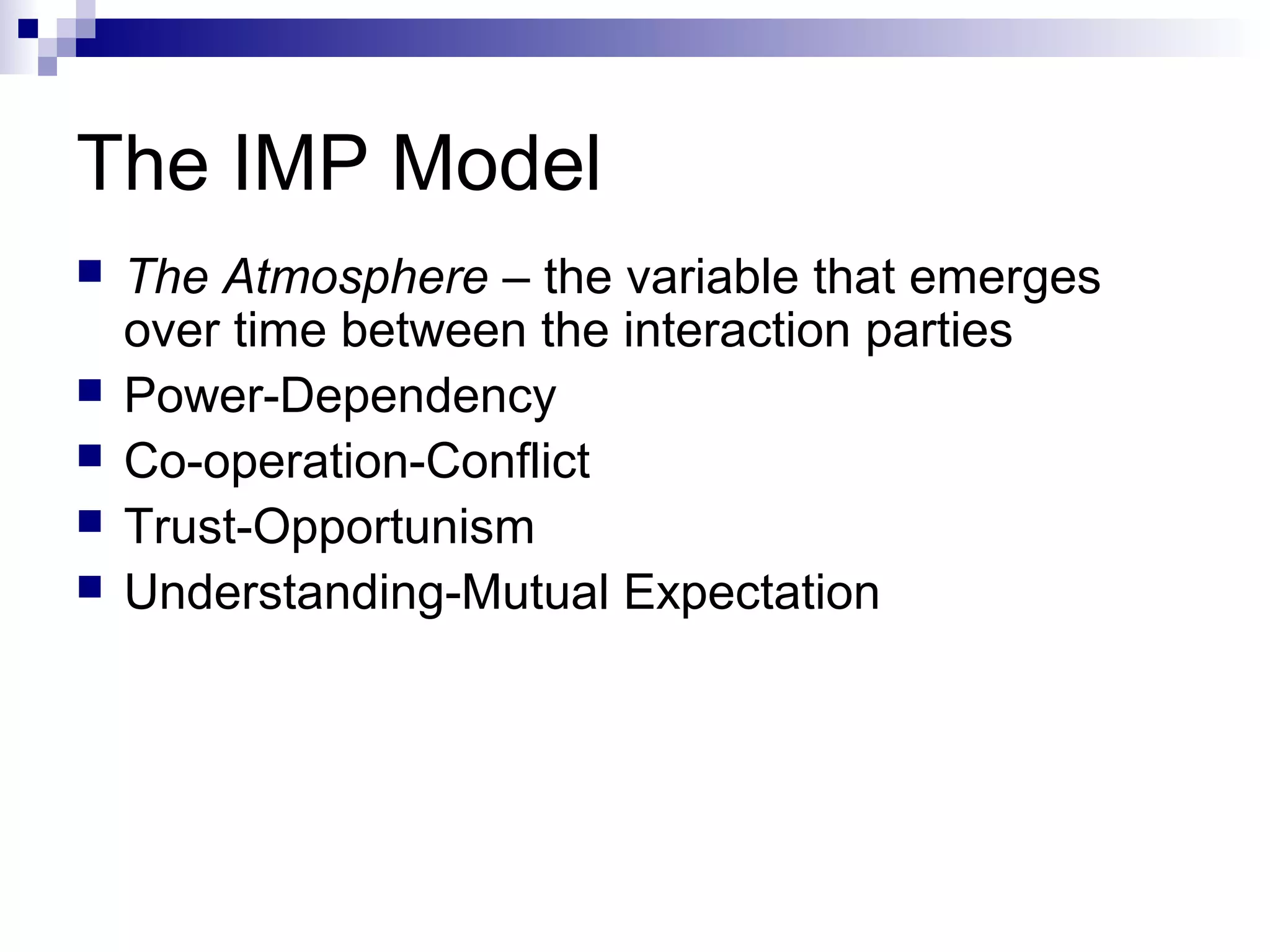 The IMP Model

- The Atmosphere – the variable that emerges over time between the interaction parties
- Power-Dependency
- Co-operation-Conflict
- Trust-Opportunism
- Understanding-Mutual Expectation